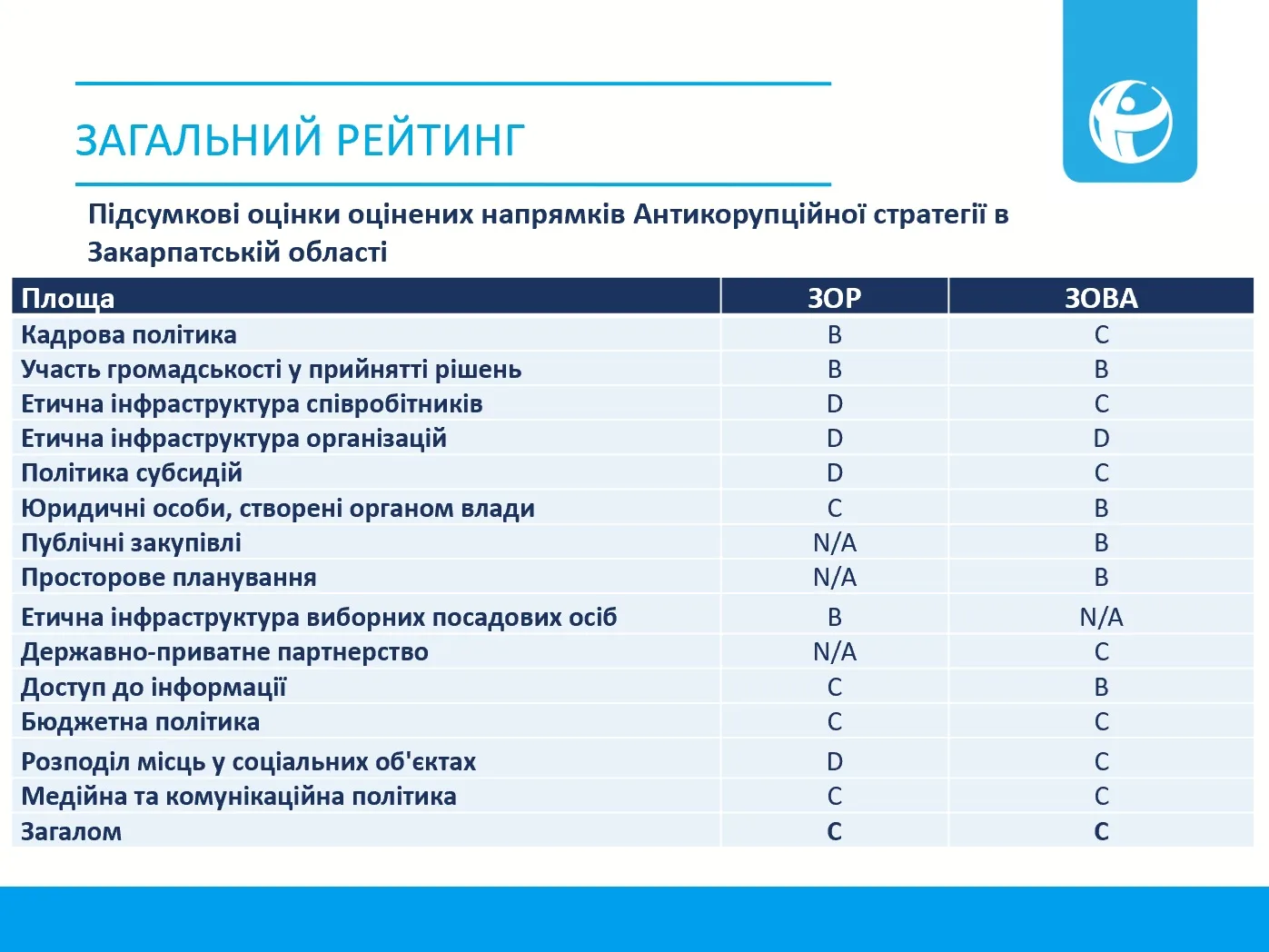 ЗАГАЛЬНИЙ РЕЙТИНГ

Підсумкові оцінки оцінених напрямків Антикорупційної стратегії в Закарпатській області

| Площа | ЗОР | ЗОВА |
|---|---|---|
| Кадрова політика | B | C |
| Участь громадськості у прийнятті рішень | B | B |
| Етична інфраструктура співробітників | D | C |
| Етична інфраструктура організацій | D | D |
| Політика субсидій | D | C |
| Юридичні особи, створені органом влади | C | B |
| Публічні закупівлі | N/A | B |
| Просторове планування | N/A | B |
| Етична інфраструктура виборних посадових осіб | B | N/A |
| Державно-приватне партнерство | N/A | C |
| Доступ до інформації | C | B |
| Бюджетна політика | C | C |
| Розподіл місць у соціальних об'єктах | D | C |
| Медійна та комунікаційна політика | C | C |
| Загалом | C | C |